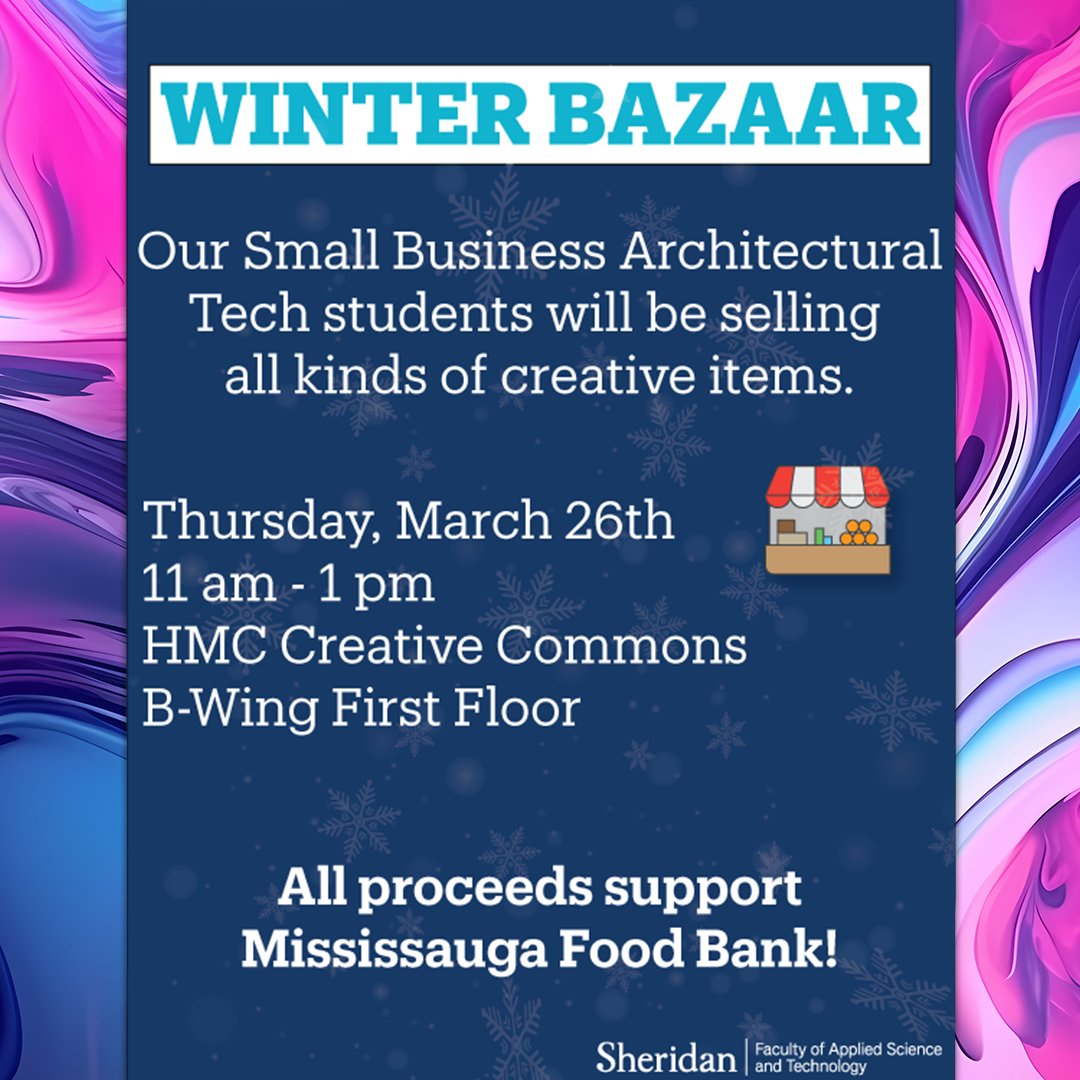 WINTER BAZAAR

Our Small Business Architectural Tech students will be selling all kinds of creative items.

Thursday, March 26th
11 am - 1 pm
HMC Creative Commons
B-Wing First Floor

All proceeds support Mississauga Food Bank!

Sheridan | Faculty of Applied Science and Technology